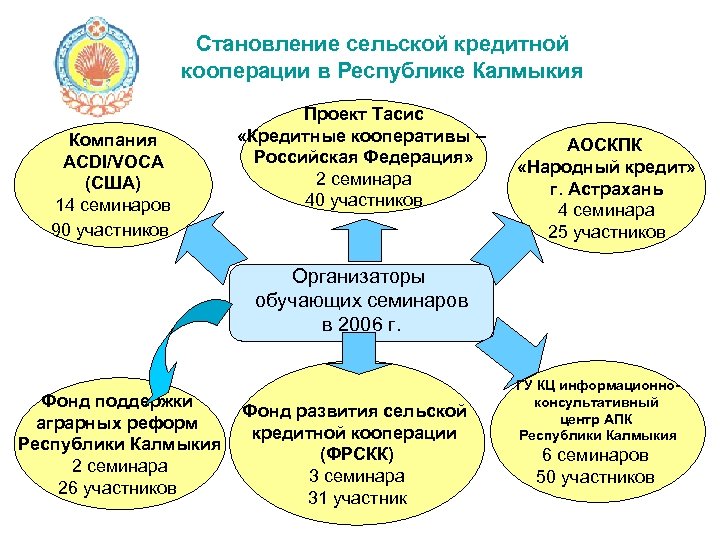 Становление сельской кредитной кооперации в Республике Калмыкия

Компания ACDI/VOCA (США)
14 семинаров
90 участников

Проект Тасис «Кредитные кооперативы – Российская Федерация»
2 семинара
40 участников

АОСКПК «Народный кредит» г. Астрахань
4 семинара
25 участников

Организаторы обучающих семинаров в 2006 г.

Фонд поддержки аграрных реформ Республики Калмыкия
2 семинара
26 участников

Фонд развития сельской кредитной кооперации (ФРСКК)
3 семинара
31 участник

ГУ КЦ информационно-консультативный центр АПК Республики Калмыкия
6 семинаров
50 участников